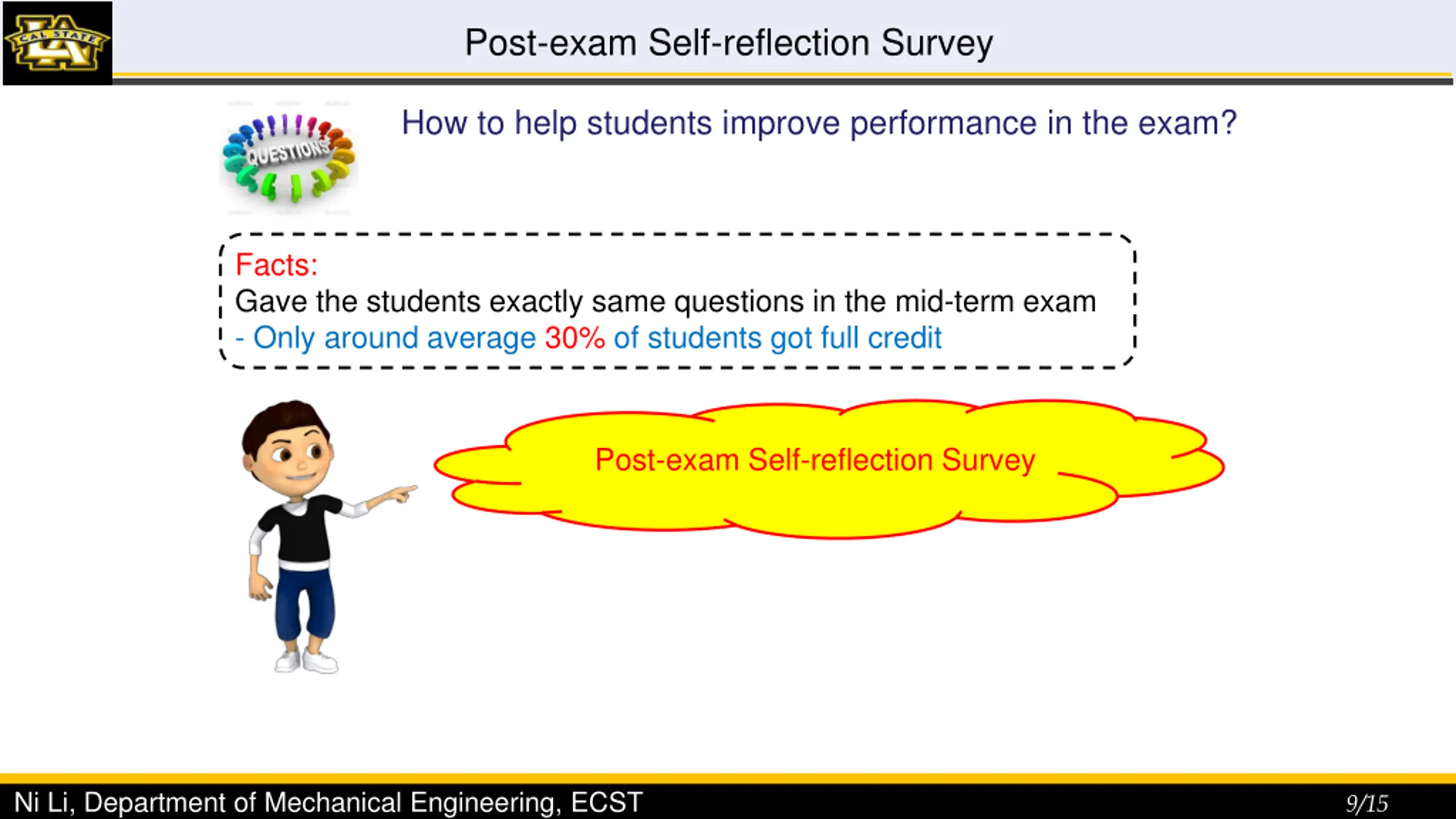 CAL STATE LA

Post-exam Self-reflection Survey

QUESTIONS

How to help students improve performance in the exam?

Facts:
Gave the students exactly same questions in the mid-term exam
- Only around average 30% of students got full credit

Post-exam Self-reflection Survey

Ni Li, Department of Mechanical Engineering, ECST

9/15